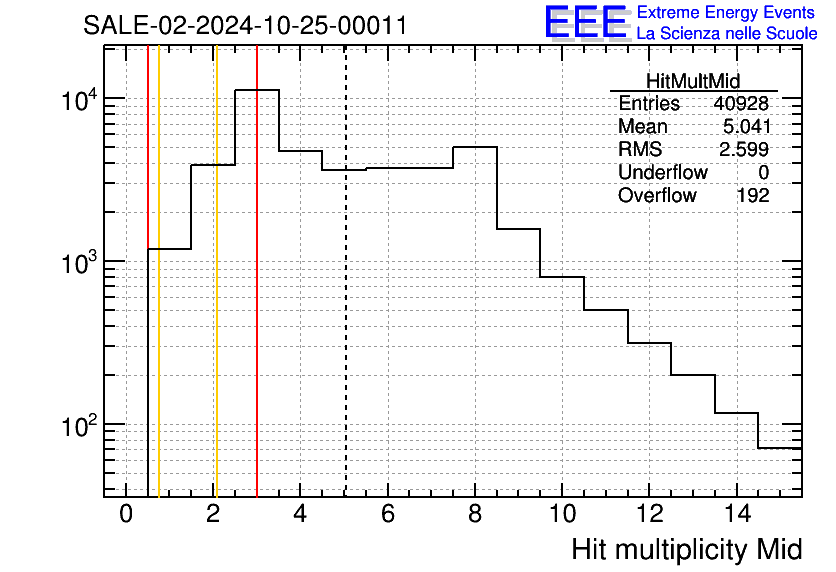 SALE-02-2024-10-25-00011

EEE Extreme Energy Events
La Scienza nelle Scuole

| HitMultMid | |
|---|---|
| Entries | 40928 |
| Mean | 5.041 |
| RMS | 2.599 |
| Underflow | 0 |
| Overflow | 192 |

$10^4$
$10^3$
$10^2$

0 2 4 6 8 10 12 14

Hit multiplicity Mid